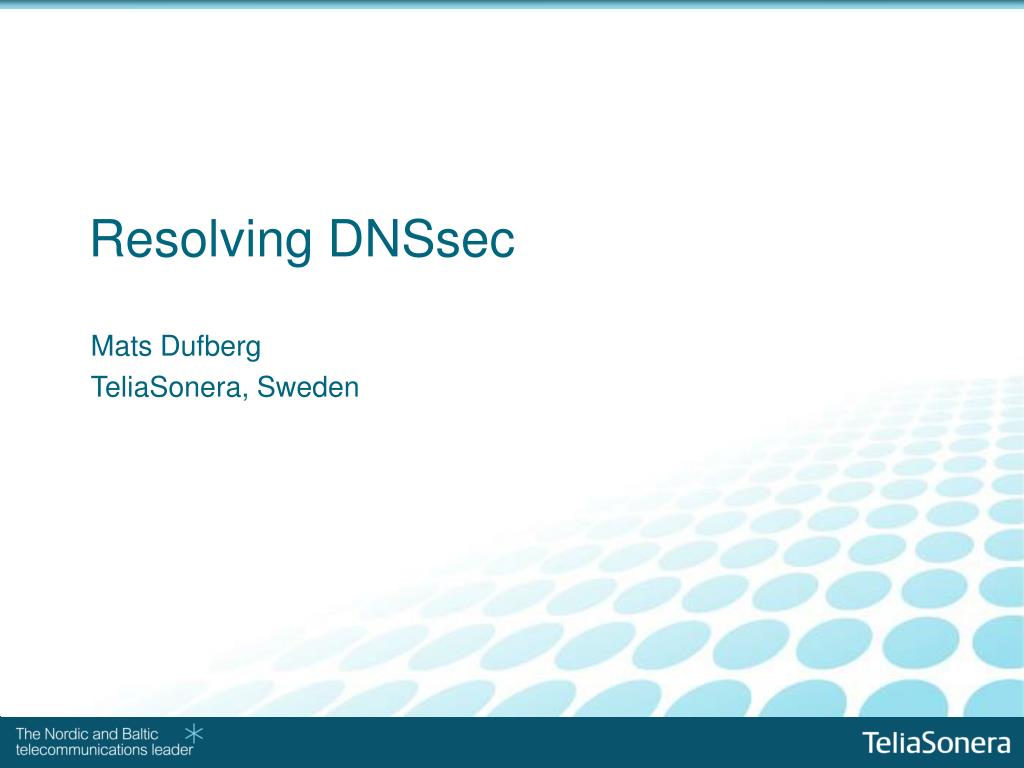 Resolving DNSsec

Mats Dufberg
TeliaSonera, Sweden

The Nordic and Baltic telecommunications leader

TeliaSonera